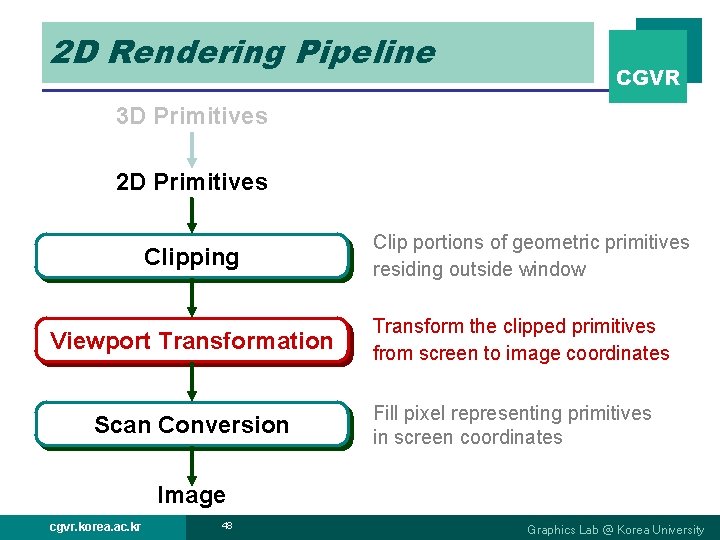 2D Rendering Pipeline

CGVR

3D Primitives

2D Primitives

Clipping

Clip portions of geometric primitives residing outside window

Viewport Transformation

Transform the clipped primitives from screen to image coordinates

Scan Conversion

Fill pixel representing primitives in screen coordinates

Image

cgvr.korea.ac.kr

48

Graphics Lab @ Korea University